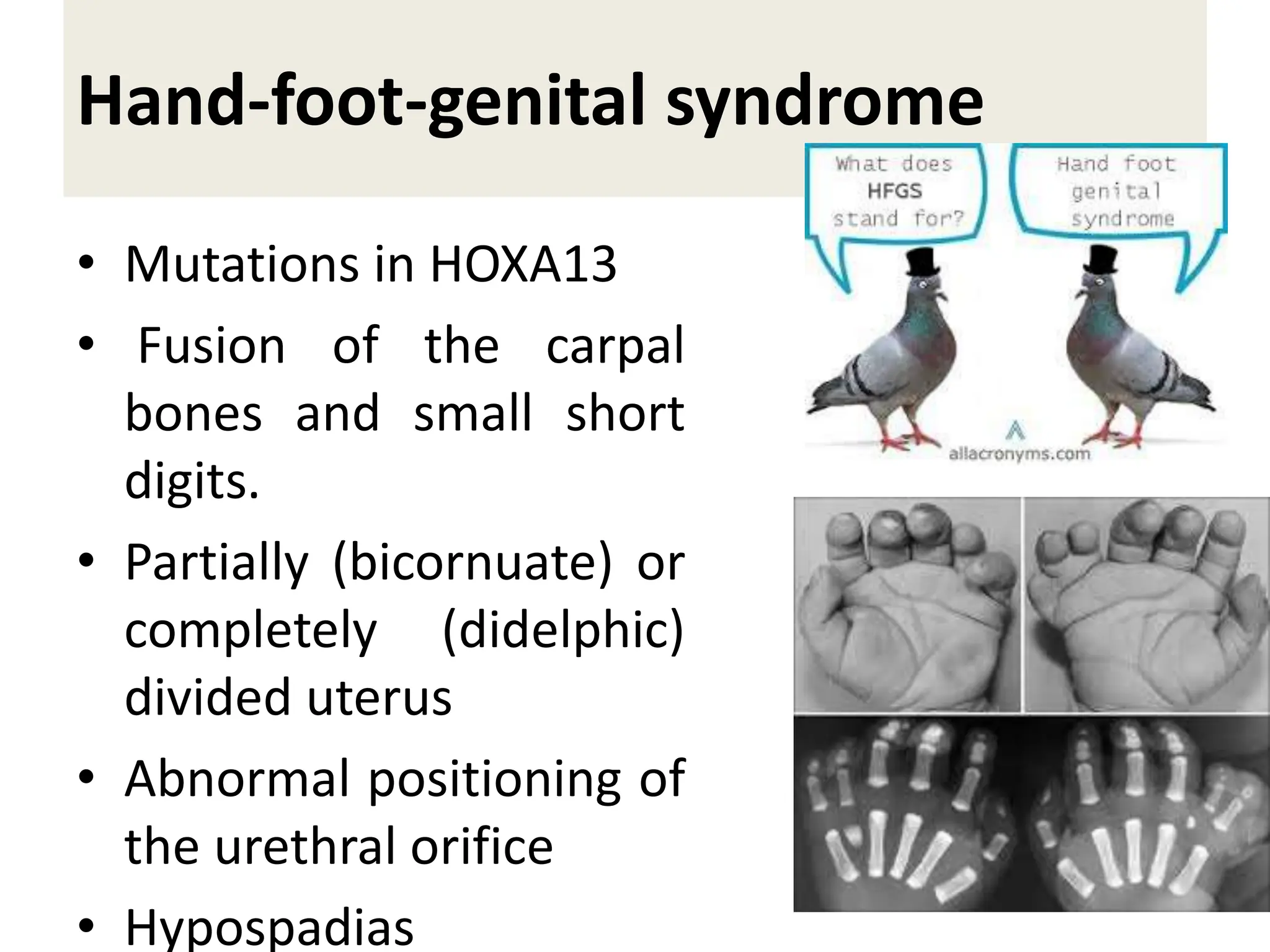 Hand-foot-genital syndrome

• Mutations in HOXA13
• Fusion of the carpal bones and small short digits.
• Partially (bicornuate) or completely (didelphic) divided uterus
• Abnormal positioning of the urethral orifice
• Hypospadias

What does HFGS stand for?

Hand foot genital syndrome

allacronyms.com